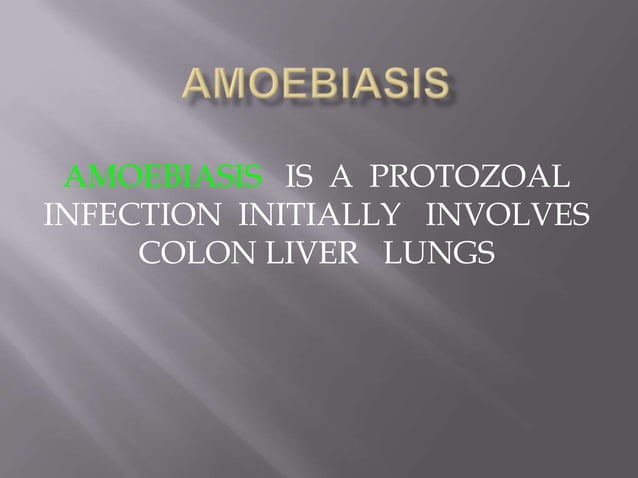 AMOEBIASIS

AMOEBIASIS IS A PROTOZOAL INFECTION INITIALLY INVOLVES COLON LIVER LUNGS